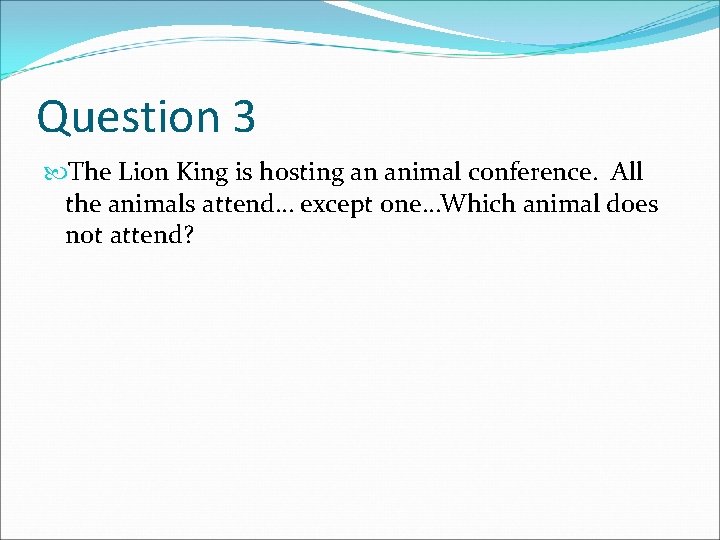 Question 3

The Lion King is hosting an animal conference. All the animals attend… except one…Which animal does not attend?